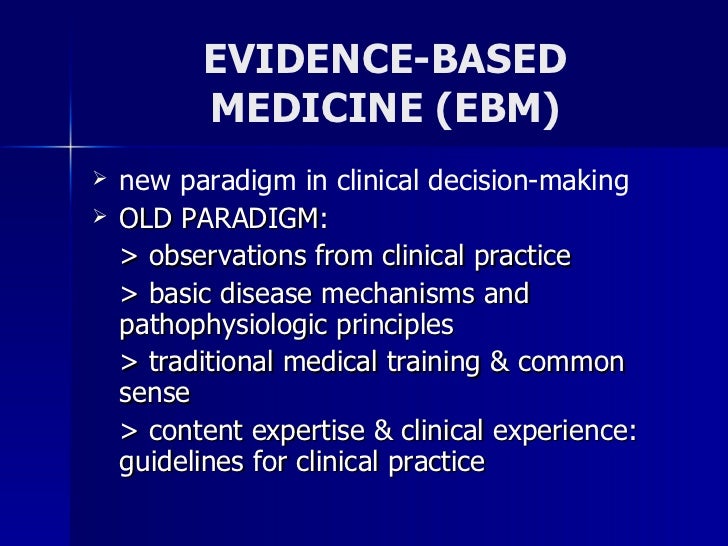 EVIDENCE-BASED MEDICINE (EBM)

➢ new paradigm in clinical decision-making

➢ OLD PARADIGM:

> observations from clinical practice

> basic disease mechanisms and pathophysiologic principles

> traditional medical training & common sense

> content expertise & clinical experience: guidelines for clinical practice